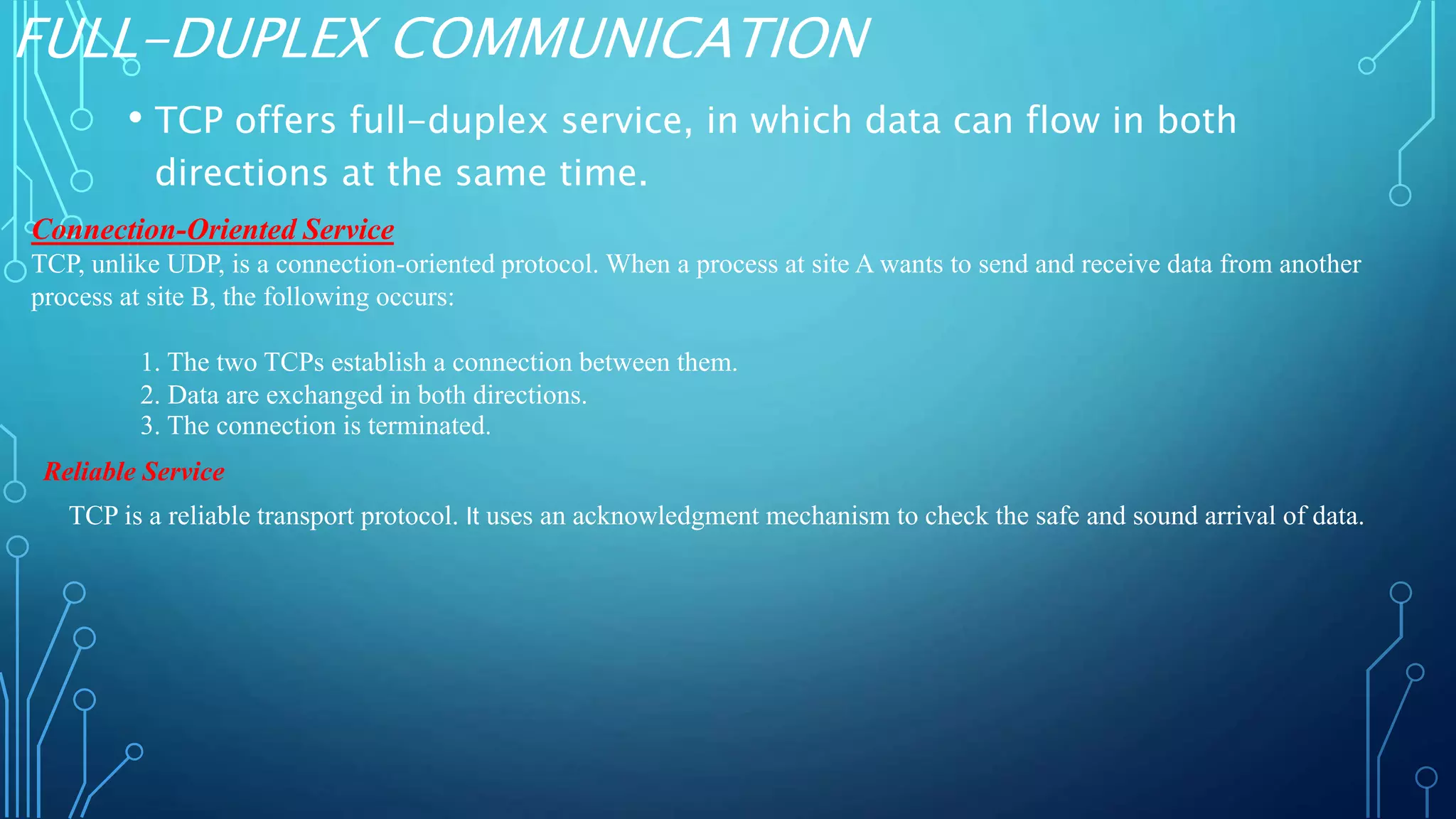 FULL-DUPLEX COMMUNICATION

• TCP offers full-duplex service, in which data can flow in both directions at the same time.

Connection-Oriented Service

TCP, unlike UDP, is a connection-oriented protocol. When a process at site A wants to send and receive data from another process at site B, the following occurs:

1. The two TCPs establish a connection between them.
2. Data are exchanged in both directions.
3. The connection is terminated.

Reliable Service

TCP is a reliable transport protocol. It uses an acknowledgment mechanism to check the safe and sound arrival of data.